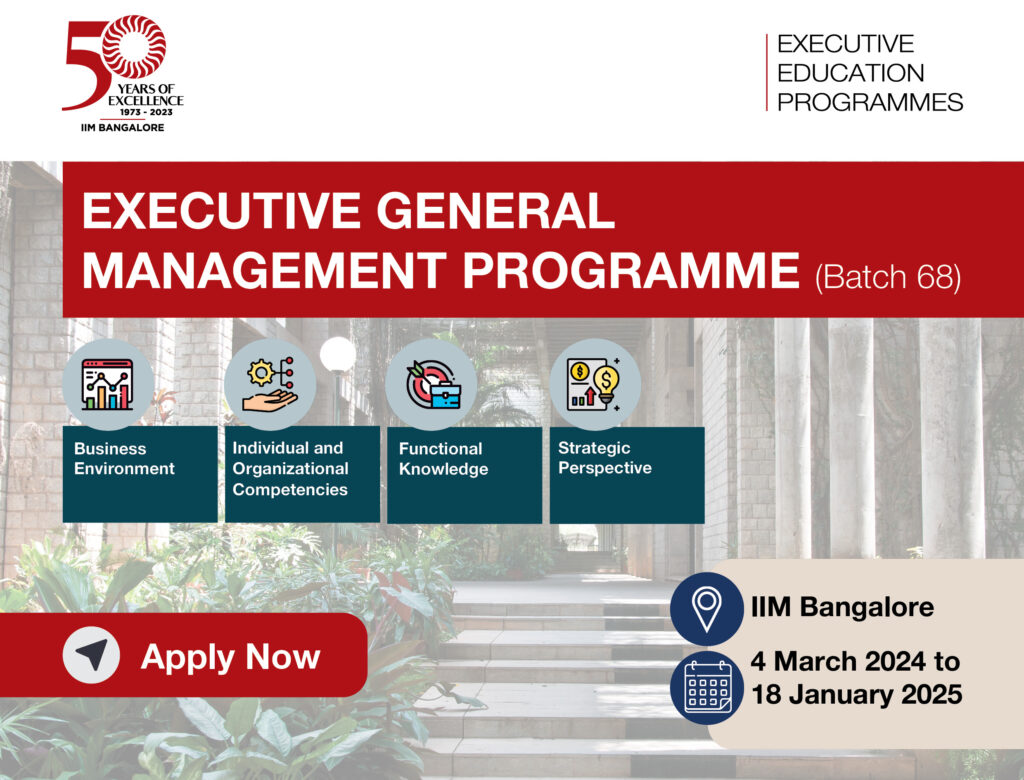 50 YEARS OF EXCELLENCE 1973 - 2023
IIM BANGALORE

EXECUTIVE EDUCATION PROGRAMMES

EXECUTIVE GENERAL MANAGEMENT PROGRAMME (Batch 68)

Business Environment

Individual and Organizational Competencies

Functional Knowledge

Strategic Perspective

Apply Now

IIM Bangalore

4 March 2024 to 18 January 2025